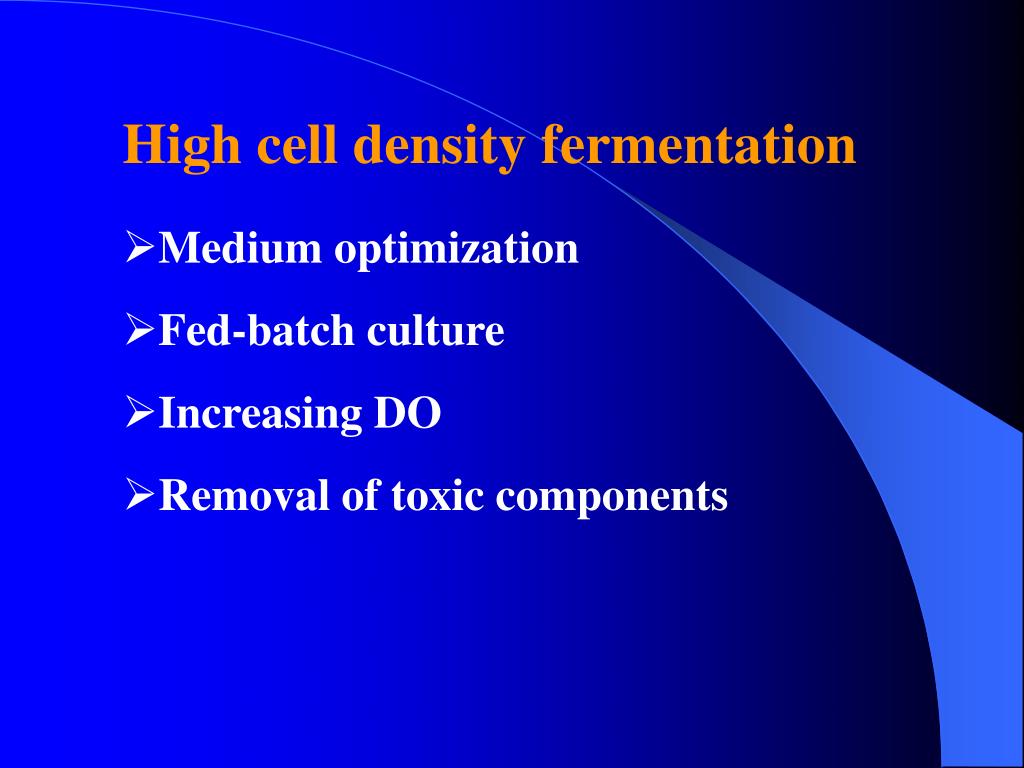 High cell density fermentation

➢Medium optimization

➢Fed-batch culture

➢Increasing DO

➢Removal of toxic components